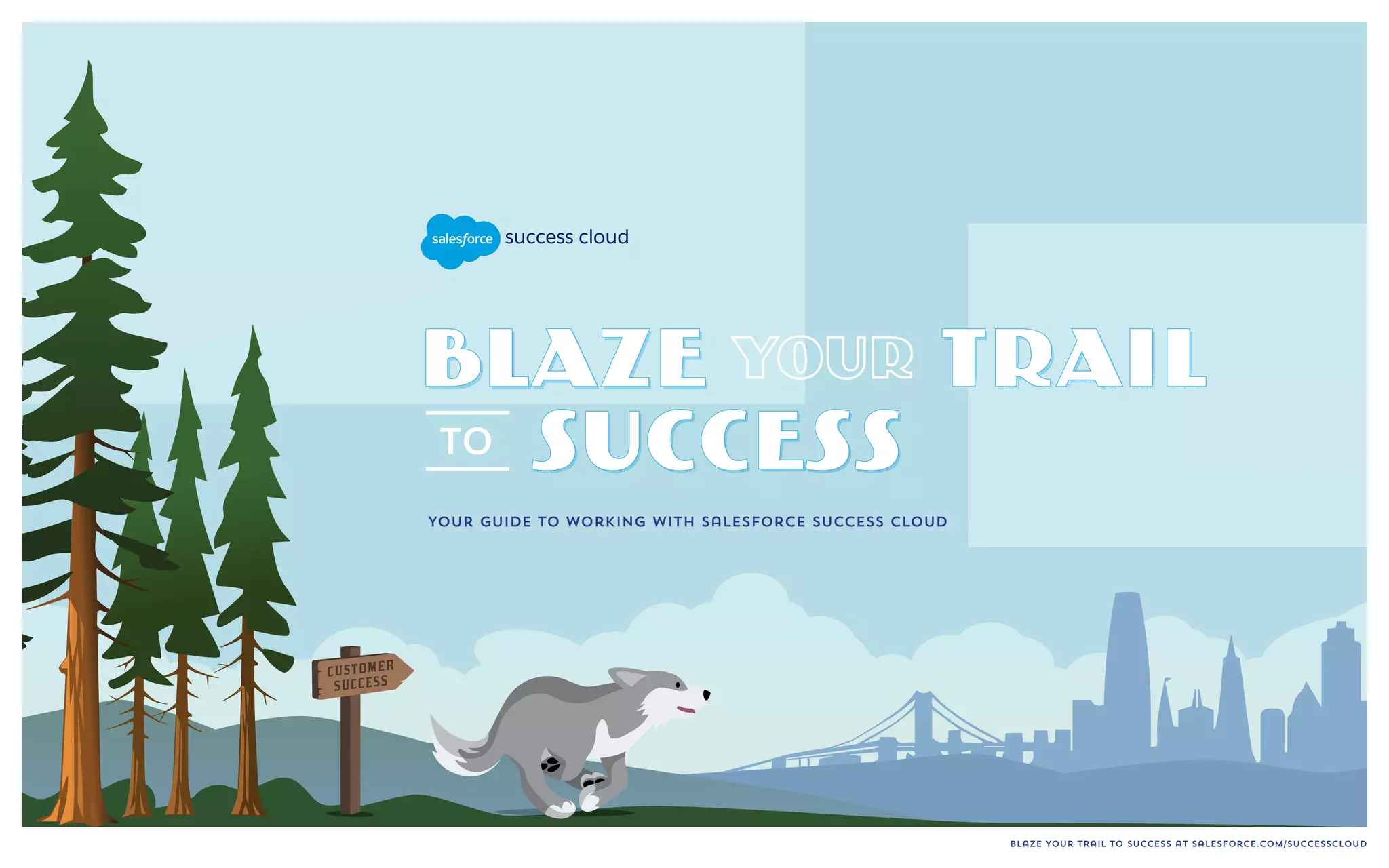 salesforce success cloud

BLAZE YOUR TRAIL TO SUCCESS

YOUR GUIDE TO WORKING WITH SALESFORCE SUCCESS CLOUD

CUSTOMER SUCCESS

BLAZE YOUR TRAIL TO SUCCESS AT SALESFORCE.COM/SUCCESSCLOUD